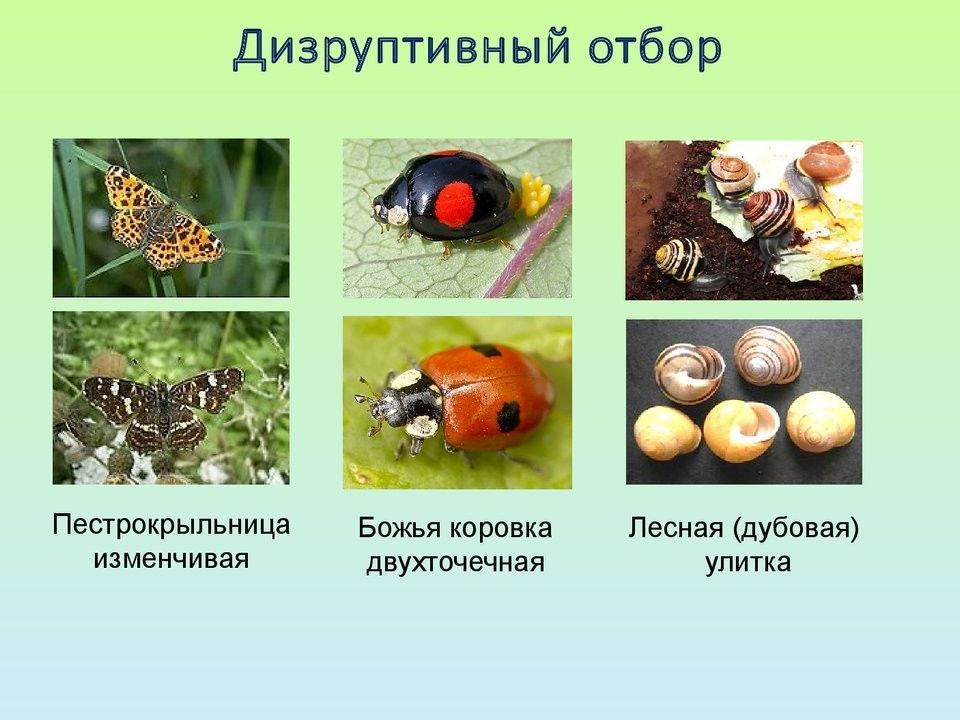 Дизруптивный отбор

Пестрокрыльница изменчивая

Божья коровка двухточечная

Лесная (дубовая) улитка